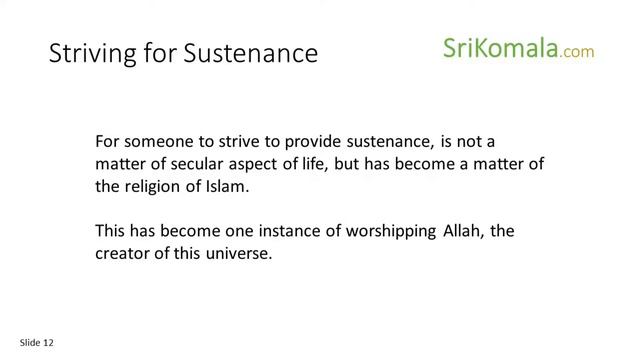 Striving for Sustenance

SriKomala.com

For someone to strive to provide sustenance, is not a matter of secular aspect of life, but has become a matter of the religion of Islam.

This has become one instance of worshipping Allah, the creator of this universe.

Slide 12